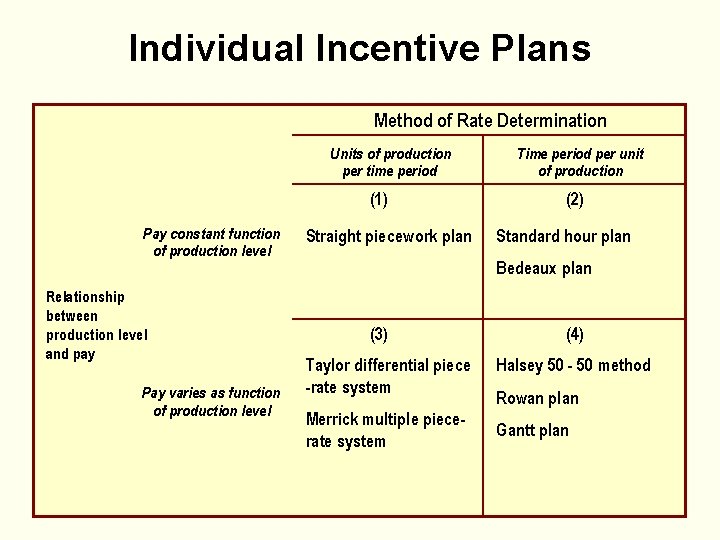 Individual Incentive Plans

| | | Method of Rate Determination | |
|---|---|---|---|
| | | Units of production per time period | Time period per unit of production |
| Relationship between production level and pay | Pay constant function of production level | (1) Straight piecework plan | (2) Standard hour plan Bedeaux plan |
| | Pay varies as function of production level | (3) Taylor differential piece -rate system Merrick multiple piece-rate system | (4) Halsey 50 - 50 method Rowan plan Gantt plan |